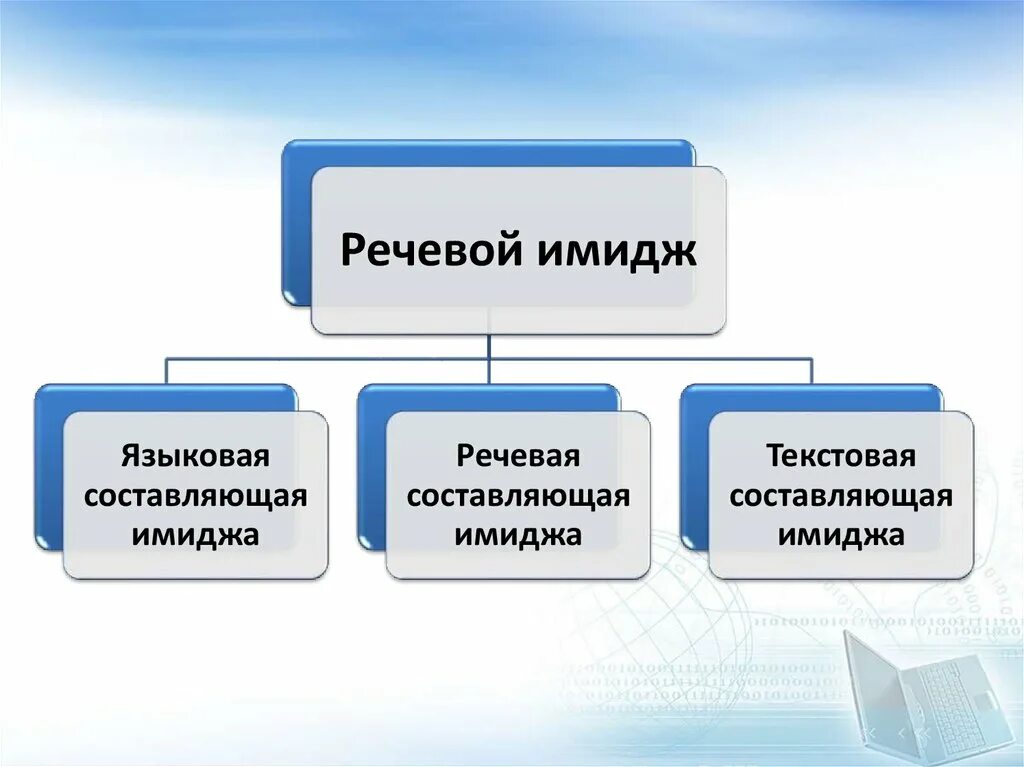 Речевой имидж

Языковая составляющая имиджа

Речевая составляющая имиджа

Текстовая составляющая имиджа